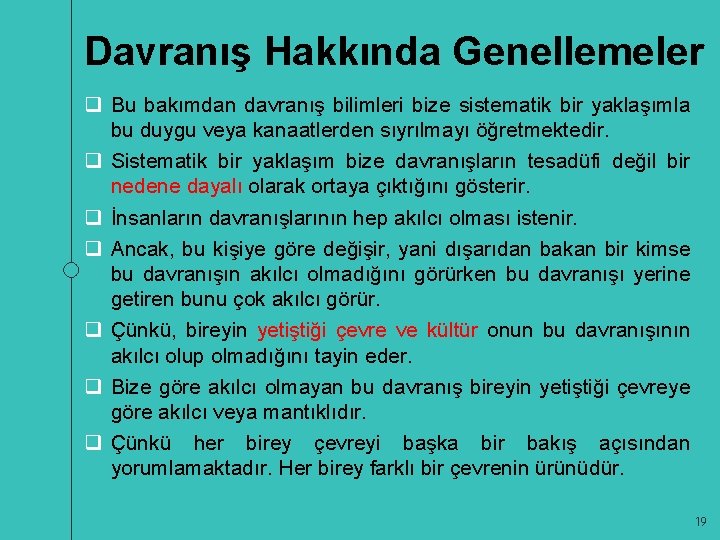 Davranış Hakkında Genellemeler

❑ Bu bakımdan davranış bilimleri bize sistematik bir yaklaşımla bu duygu veya kanaatlerden sıyrılmayı öğretmektedir.

❑ Sistematik bir yaklaşım bize davranışların tesadüfi değil bir nedene dayalı olarak ortaya çıktığını gösterir.

❑ İnsanların davranışlarının hep akılcı olması istenir.

❑ Ancak, bu kişiye göre değişir, yani dışarıdan bakan bir kimse bu davranışın akılcı olmadığını görürken bu davranışı yerine getiren bunu çok akılcı görür.

❑ Çünkü, bireyin yetiştiği çevre ve kültür onun bu davranışının akılcı olup olmadığını tayin eder.

❑ Bize göre akılcı olmayan bu davranış bireyin yetiştiği çevreye göre akılcı veya mantıklıdır.

❑ Çünkü her birey çevreyi başka bir bakış açısından yorumlamaktadır. Her birey farklı bir çevrenin ürünüdür.

19